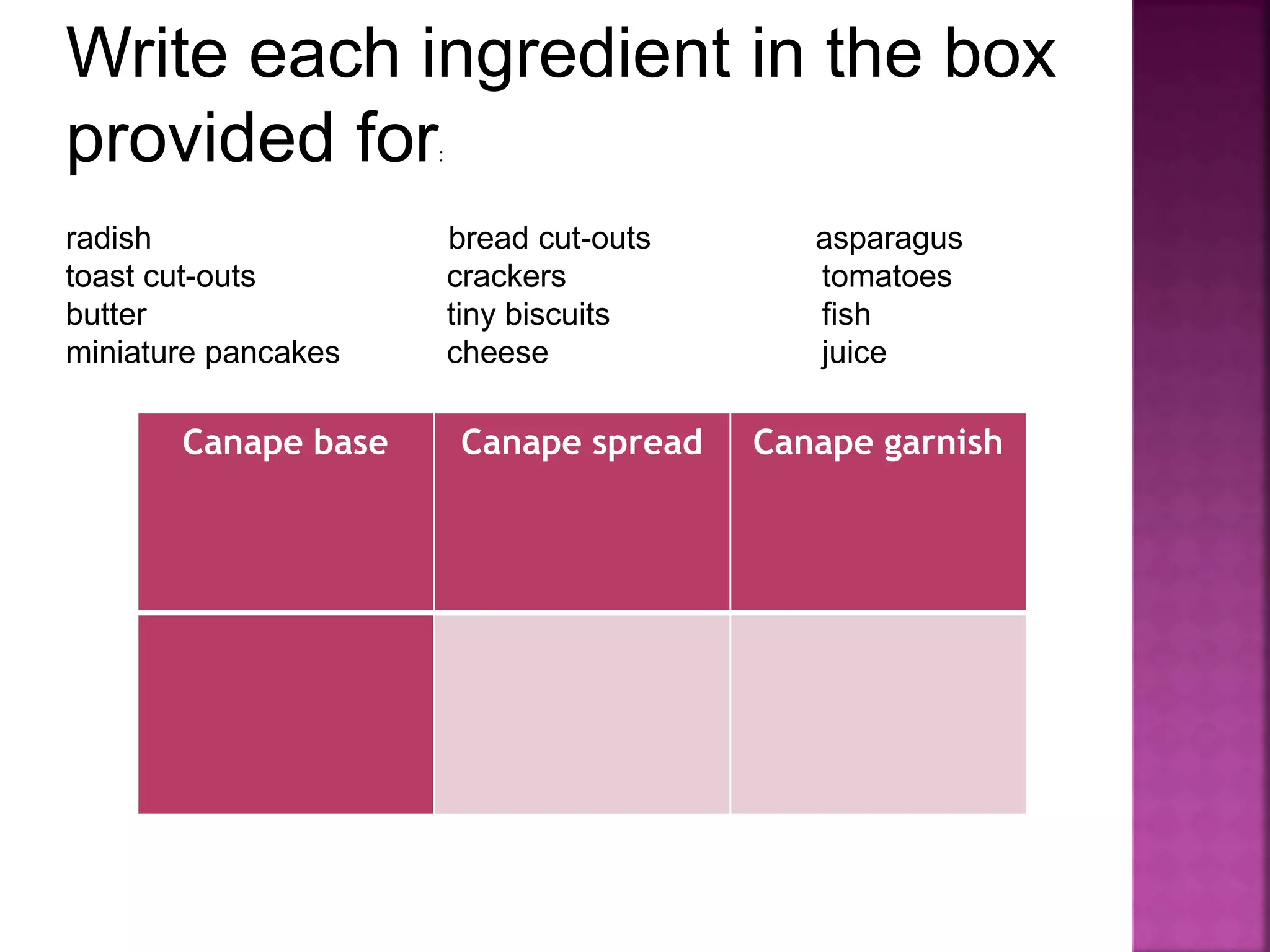 Write each ingredient in the box provided for:

radish
toast cut-outs
butter
miniature pancakes

bread cut-outs
crackers
tiny biscuits
cheese

asparagus
tomatoes
fish
juice

| Canape base | Canape spread | Canape garnish |
|---|---|---|
| | | |